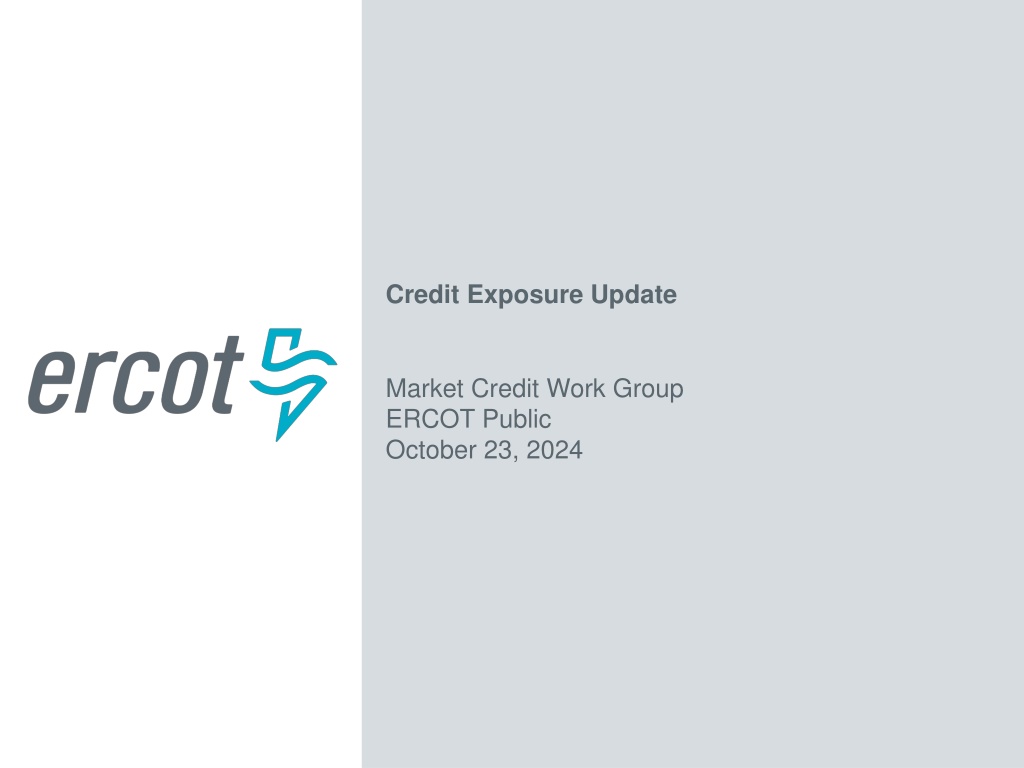 ercot

Credit Exposure Update

Market Credit Work Group
ERCOT Public
October 23, 2024